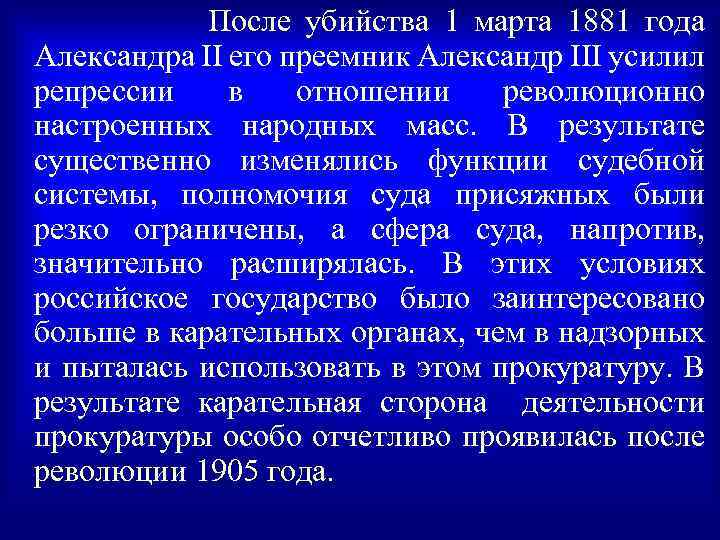 После убийства 1 марта 1881 года Александра II его преемник Александр III усилил репрессии в отношении революционно настроенных народных масс. В результате существенно изменялись функции судебной системы, полномочия суда присяжных были резко ограничены, а сфера суда, напротив, значительно расширялась. В этих условиях российское государство было заинтересовано больше в карательных органах, чем в надзорных и пыталась использовать в этом прокуратуру. В результате карательная сторона деятельности прокуратуры особо отчетливо проявилась после революции 1905 года.